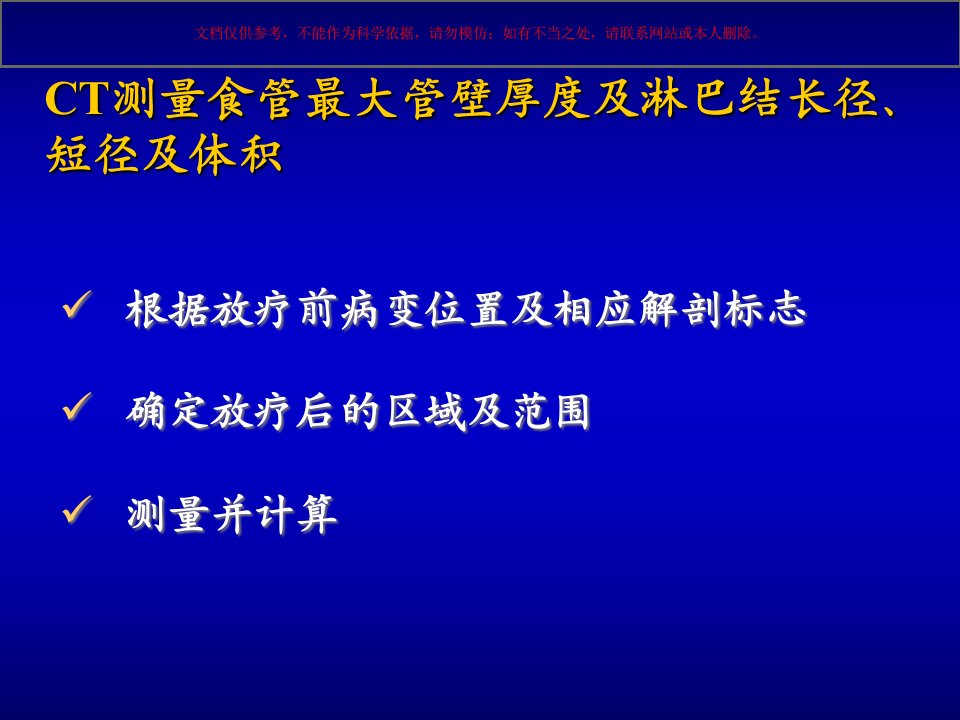 文档仅供参考，不能作为科学依据，请勿模仿；如有不当之处，请联系网站或本人删除。

CT测量食管最大管壁厚度及淋巴结长径、短径及体积

✓ 根据放疗前病变位置及相应解剖标志

✓ 确定放疗后的区域及范围

✓ 测量并计算